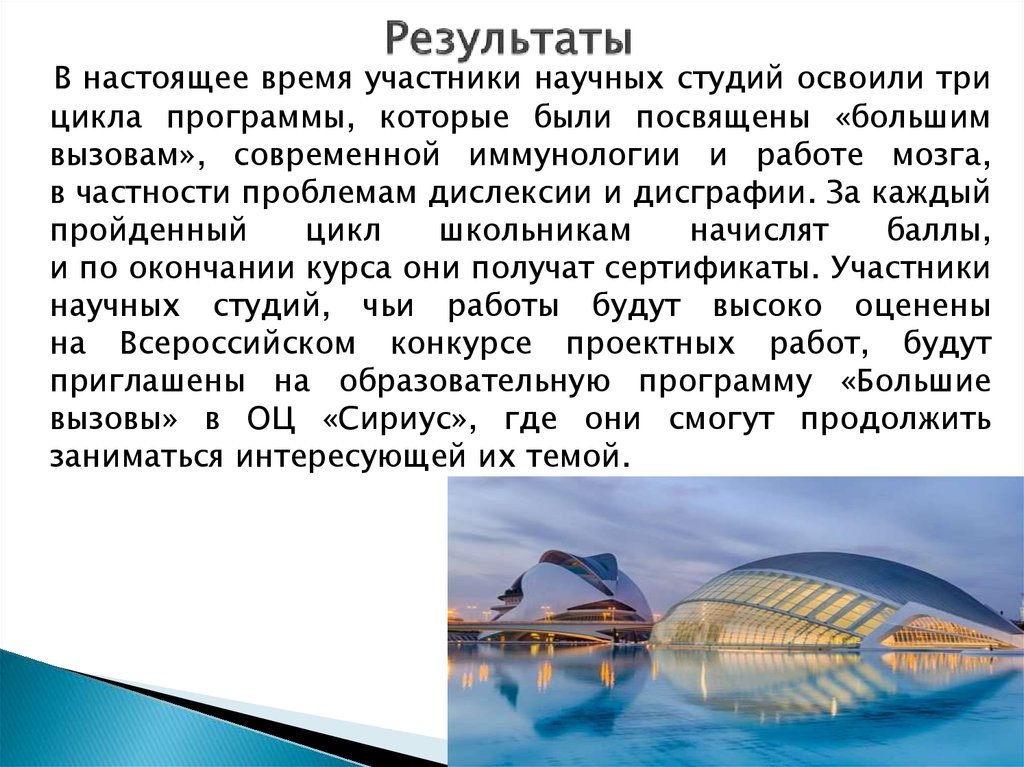 Результаты

В настоящее время участники научных студий освоили три цикла программы, которые были посвящены «большим вызовам», современной иммунологии и работе мозга, в частности проблемам дислексии и дисграфии. За каждый пройденный цикл школьникам начислят баллы, и по окончании курса они получат сертификаты. Участники научных студий, чьи работы будут высоко оценены на Всероссийском конкурсе проектных работ, будут приглашены на образовательную программу «Большие вызовы» в ОЦ «Сириус», где они смогут продолжить заниматься интересующей их темой.